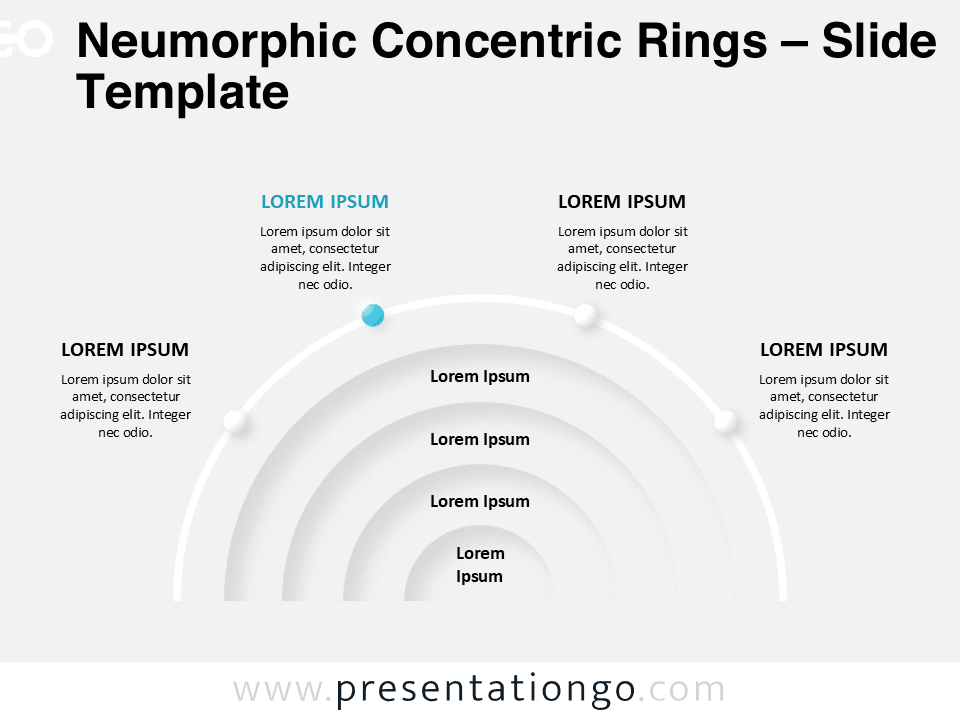 Neumorphic Concentric Rings – Slide Template

LOREM IPSUM
Lorem ipsum dolor sit amet, consectetur adipiscing elit. Integer nec odio.

LOREM IPSUM
Lorem ipsum dolor sit amet, consectetur adipiscing elit. Integer nec odio.

LOREM IPSUM
Lorem ipsum dolor sit amet, consectetur adipiscing elit. Integer nec odio.

LOREM IPSUM
Lorem ipsum dolor sit amet, consectetur adipiscing elit. Integer nec odio.

Lorem Ipsum

Lorem Ipsum

Lorem Ipsum

Lorem Ipsum

www.presentationgo.com